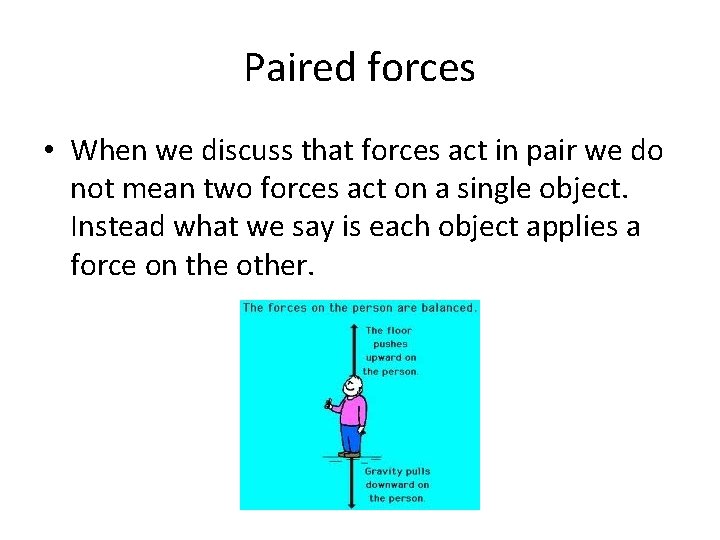 Paired forces

• When we discuss that forces act in pair we do not mean two forces act on a single object. Instead what we say is each object applies a force on the other.

The forces on the person are balanced.

The floor pushes upward on the person.

Gravity pulls downward on the person.